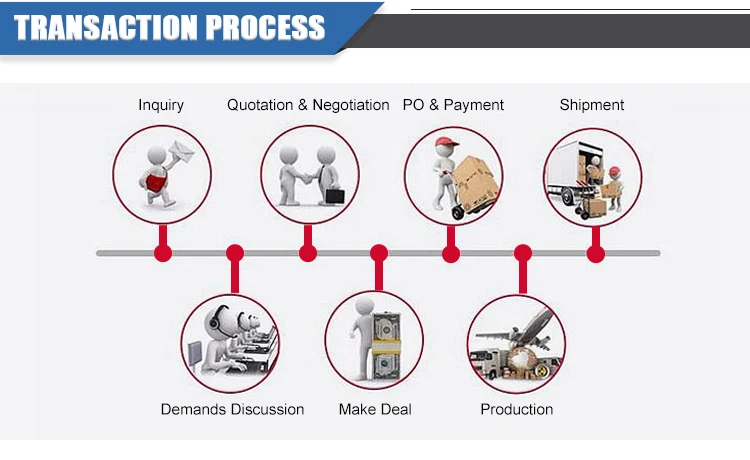 TRANSACTION PROCESS

Inquiry

Quotation & Negotiation

PO & Payment

Shipment

Demands Discussion

Make Deal

Production